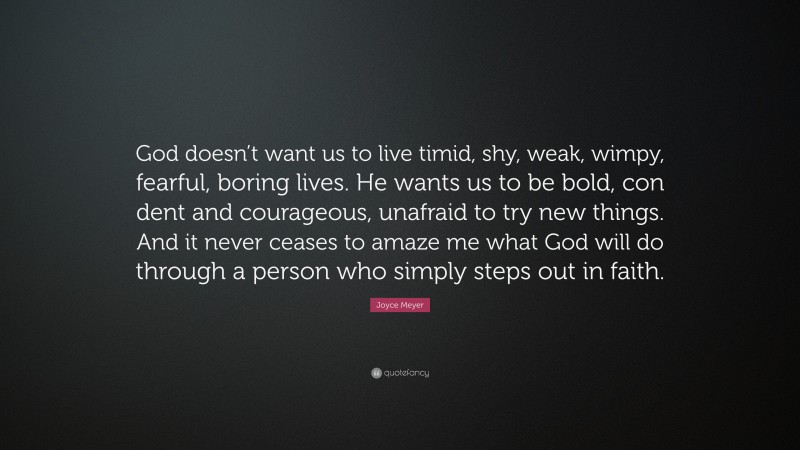 God doesn't want us to live timid, shy, weak, wimpy, fearful, boring lives. He wants us to be bold, con dent and courageous, unafraid to try new things. And it never ceases to amaze me what God will do through a person who simply steps out in faith.

Joyce Meyer

quotefancy